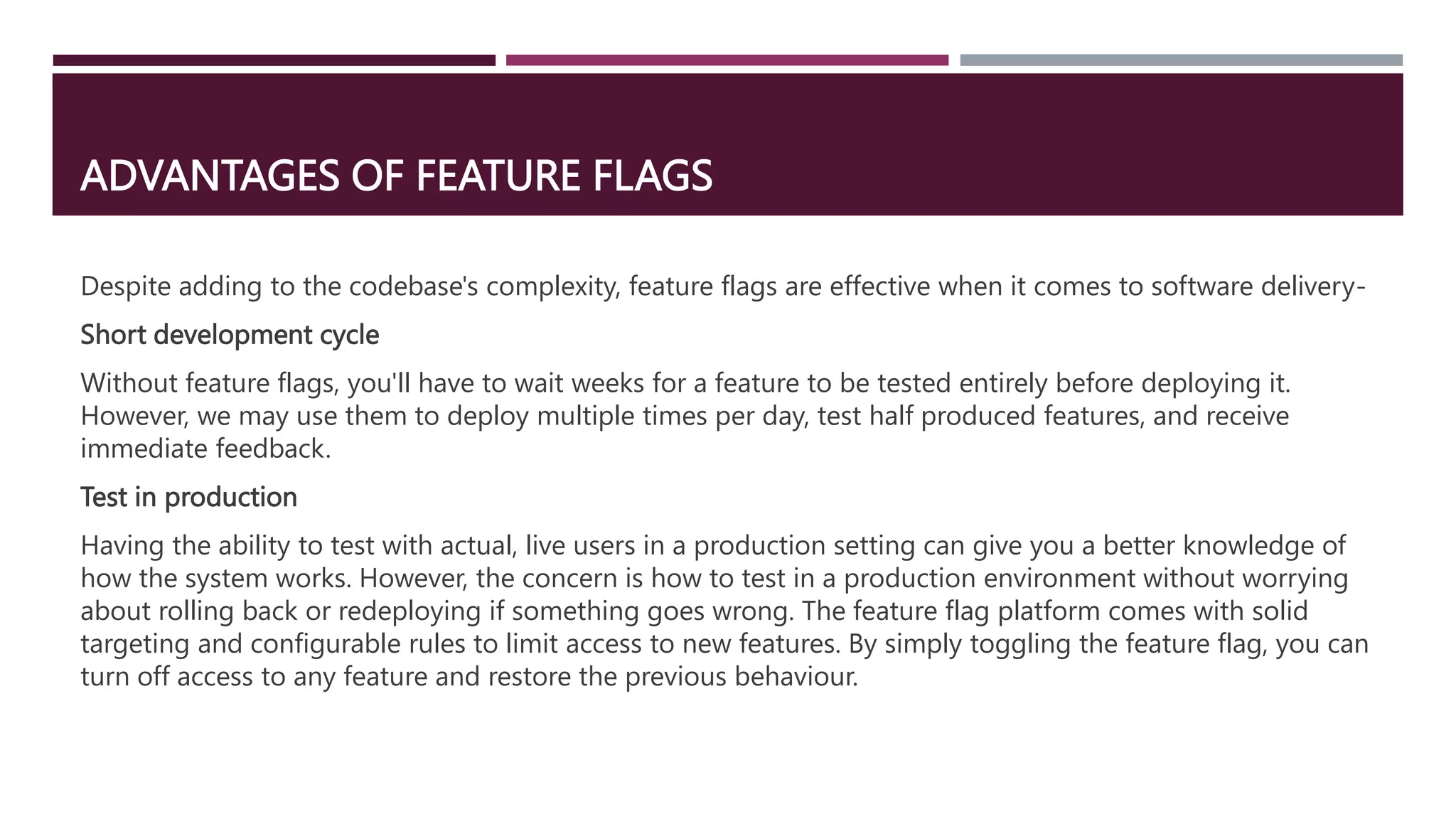 ADVANTAGES OF FEATURE FLAGS

Despite adding to the codebase's complexity, feature flags are effective when it comes to software delivery-

Short development cycle

Without feature flags, you'll have to wait weeks for a feature to be tested entirely before deploying it. However, we may use them to deploy multiple times per day, test half produced features, and receive immediate feedback.

Test in production

Having the ability to test with actual, live users in a production setting can give you a better knowledge of how the system works. However, the concern is how to test in a production environment without worrying about rolling back or redeploying if something goes wrong. The feature flag platform comes with solid targeting and configurable rules to limit access to new features. By simply toggling the feature flag, you can turn off access to any feature and restore the previous behaviour.